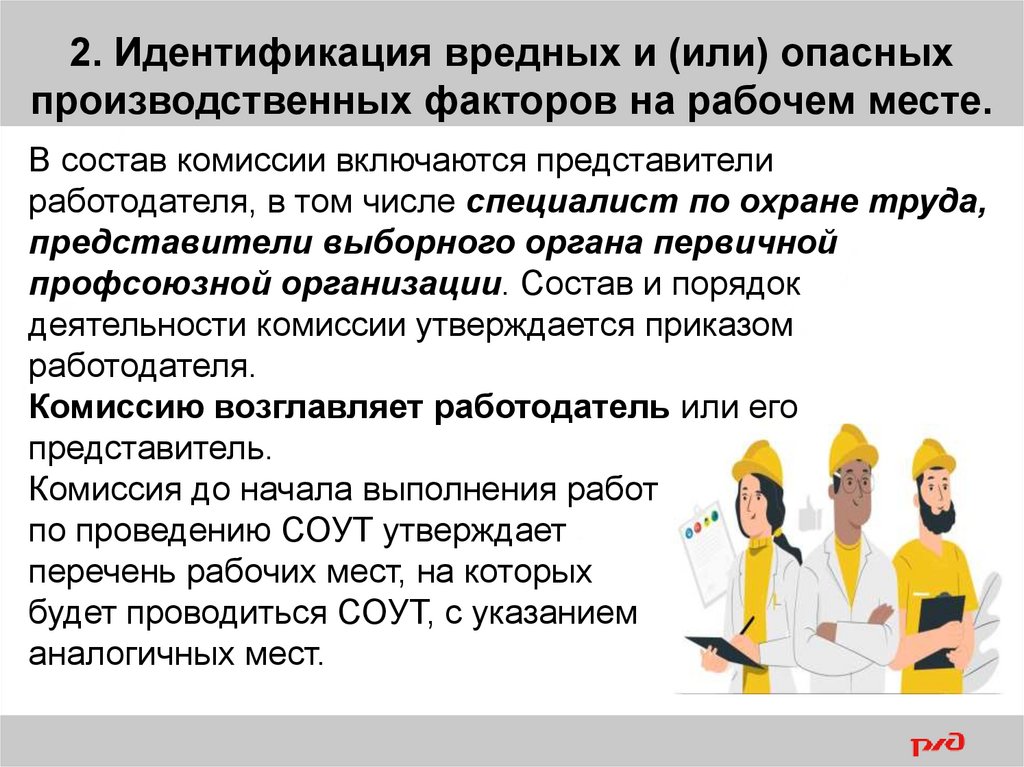 2. Идентификация вредных и (или) опасных производственных факторов на рабочем месте.

В состав комиссии включаются представители работодателя, в том числе специалист по охране труда, представители выборного органа первичной профсоюзной организации. Состав и порядок деятельности комиссии утверждается приказом работодателя.

Комиссию возглавляет работодатель или его представитель.

Комиссия до начала выполнения работ по проведению СОУТ утверждает перечень рабочих мест, на которых будет проводиться СОУТ, с указанием аналогичных мест.

РЖД